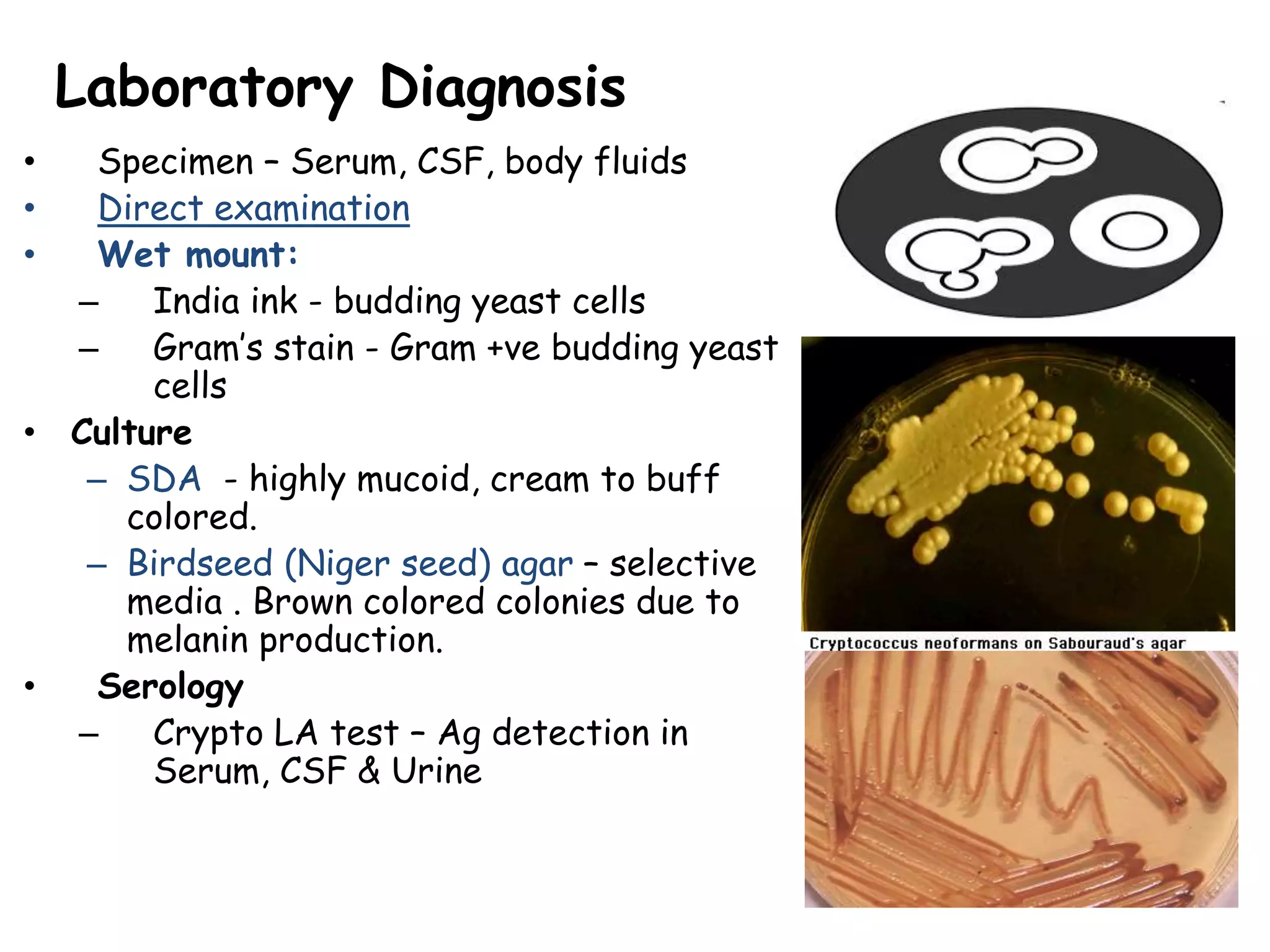 Laboratory Diagnosis

• Specimen – Serum, CSF, body fluids
• Direct examination
• Wet mount:
– India ink - budding yeast cells
– Gram's stain - Gram +ve budding yeast cells
• Culture
– SDA - highly mucoid, cream to buff colored.
– Birdseed (Niger seed) agar – selective media . Brown colored colonies due to melanin production.
• Serology
– Crypto LA test – Ag detection in Serum, CSF & Urine

Cryptococcus neoformans on Sabouraud's agar